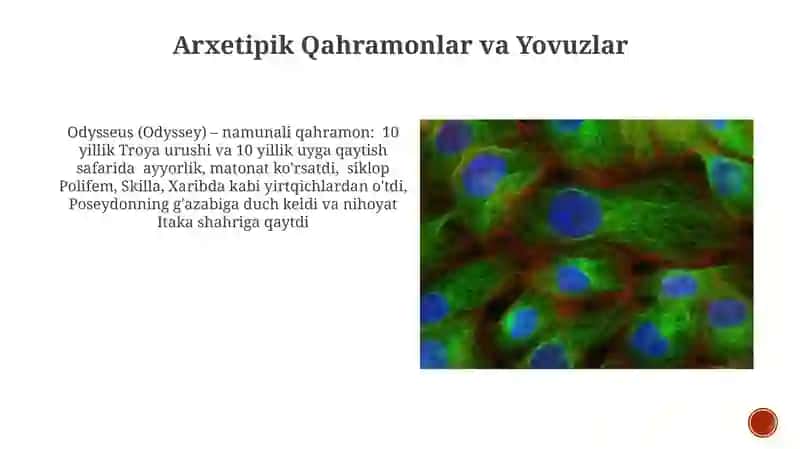 Arxetipik Qahramonlar va Yovuzlar

Odysseus (Odyssey) – namunali qahramon: 10 yillik Troya urushi va 10 yillik uyga qaytish safarida ayyorlik, matonat ko'rsatdi, siklop Polifem, Skilla, Xaribda kabi yirtqichlardan o'tdi, Poseydonning g'azabiga duch keldi va nihoyat Itaka shahriga qaytdi